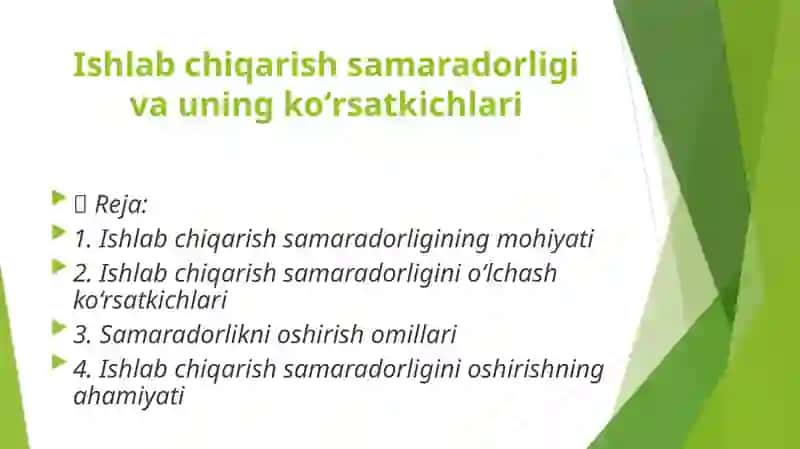 Ishlab chiqarish samaradorligi va uning ko‘rsatkichlari

 Reja:
1. Ishlab chiqarish samaradorligining mohiyati
2. Ishlab chiqarish samaradorligini o‘lchash ko‘rsatkichlari
3. Samaradorlikni oshirish omillari
4. Ishlab chiqarish samaradorligini oshirishning ahamiyati